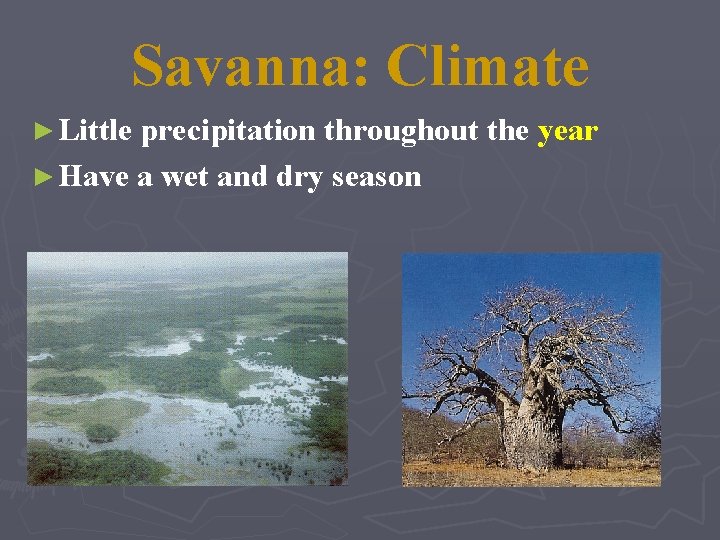 Savanna: Climate

►Little precipitation throughout the year

►Have a wet and dry season